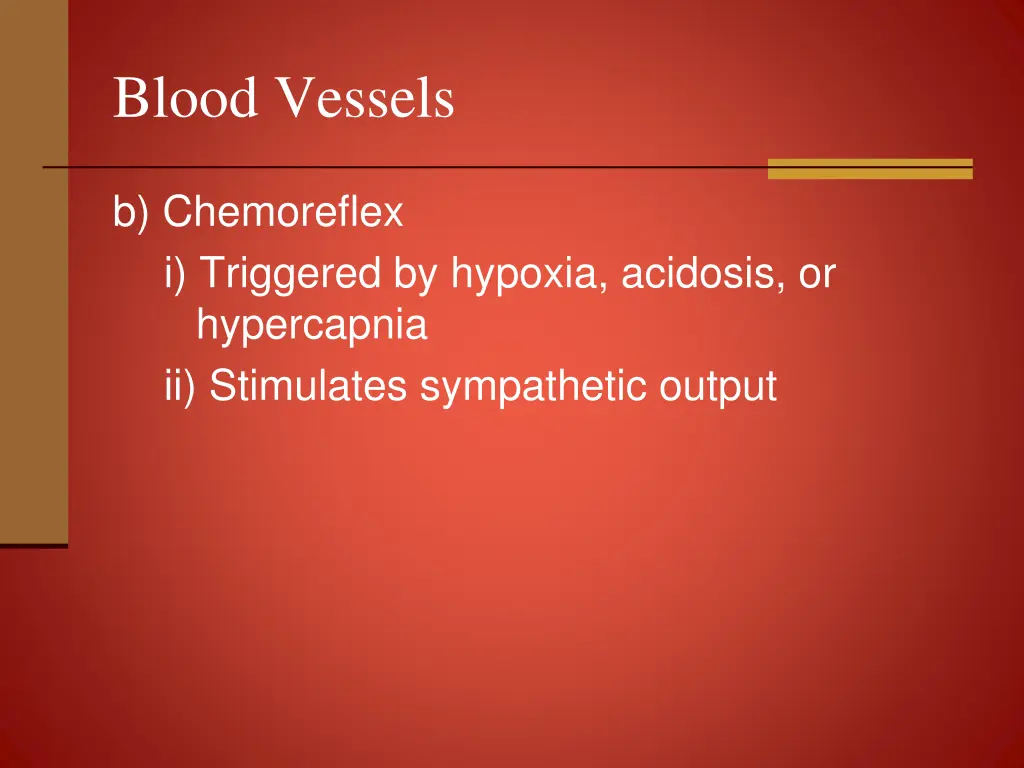 Blood Vessels

b) Chemoreflex

i) Triggered by hypoxia, acidosis, or hypercapnia

ii) Stimulates sympathetic output